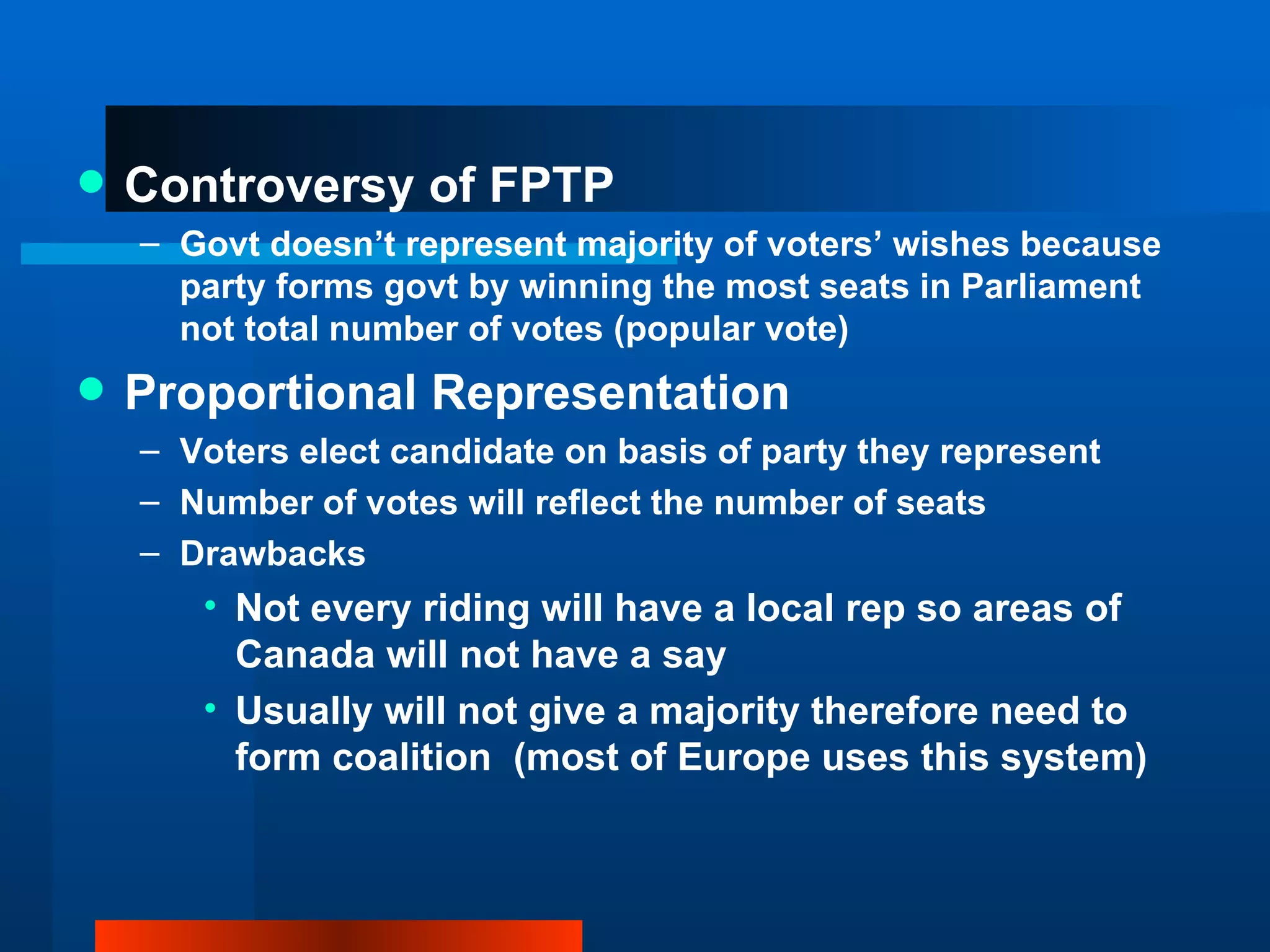 • Controversy of FPTP
– Govt doesn’t represent majority of voters’ wishes because party forms govt by winning the most seats in Parliament not total number of votes (popular vote)

• Proportional Representation
– Voters elect candidate on basis of party they represent
– Number of votes will reflect the number of seats
– Drawbacks
• Not every riding will have a local rep so areas of Canada will not have a say
• Usually will not give a majority therefore need to form coalition (most of Europe uses this system)